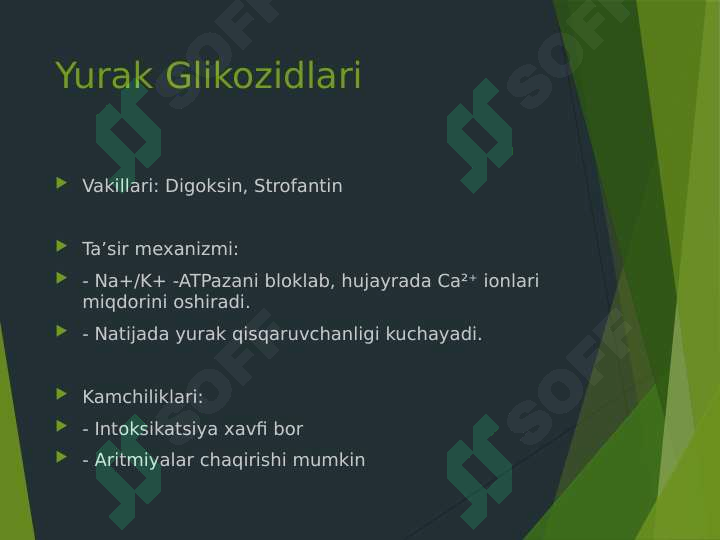 Yurak Glikozidlari

Vakillari: Digoksin, Strofantin

Ta’sir mexanizmi:

- Na+/K+ -ATPazani bloklab, hujayrada $Ca^{2+}$ ionlari miqdorini oshiradi.

- Natijada yurak qisqaruvchanligi kuchayadi.

Kamchiliklari:

- Intoksikatsiya xavfi bor

- Aritmiyalar chaqirishi mumkin

SOFF SOFF SOFF SOFF